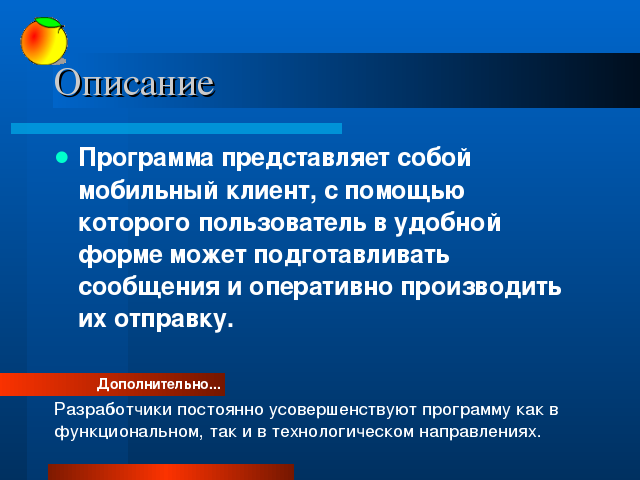 Описание

Программа представляет собой мобильный клиент, с помощью которого пользователь в удобной форме может подготавливать сообщения и оперативно производить их отправку.

Дополнительно...

Разработчики постоянно усовершенствуют программу как в функциональном, так и в технологическом направлениях.